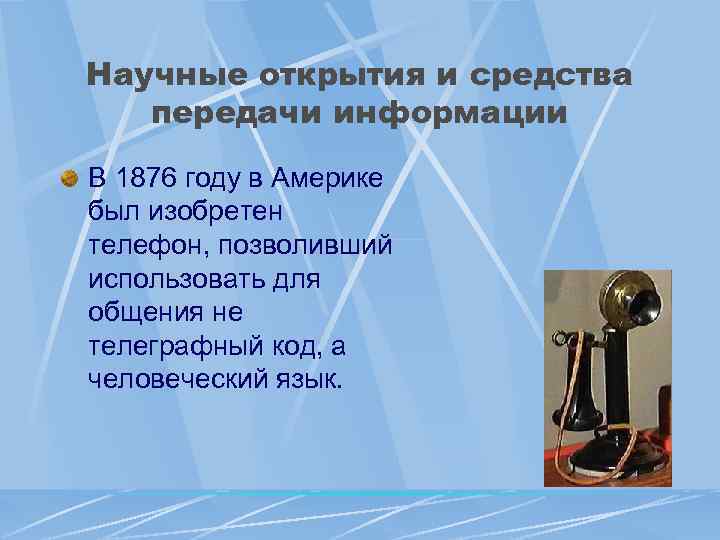 Научные открытия и средства передачи информации

В 1876 году в Америке был изобретен телефон, позволивший использовать для общения не телеграфный код, а человеческий язык.